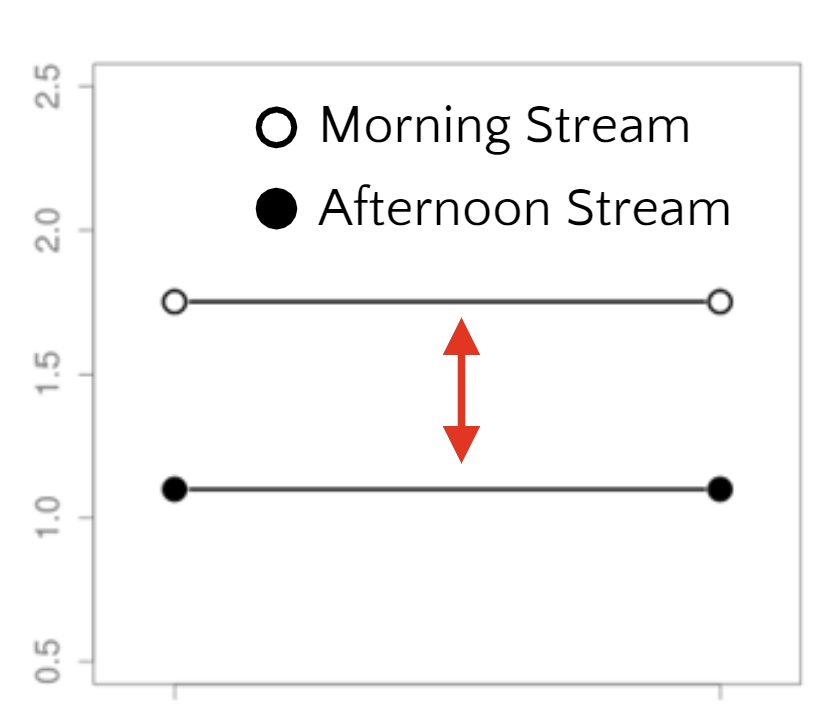 2.5
2.0
1.5
1.0
0.5

Morning Stream
Afternoon Stream